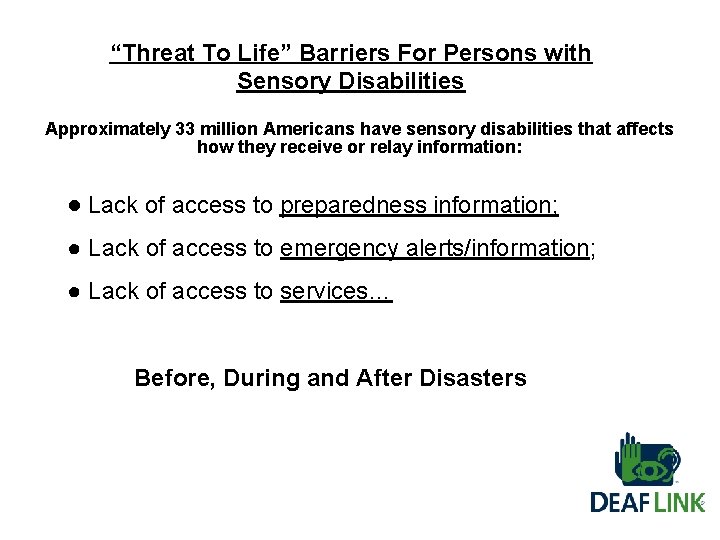 “Threat To Life” Barriers For Persons with Sensory Disabilities

Approximately 33 million Americans have sensory disabilities that affects how they receive or relay information:

● Lack of access to preparedness information;

● Lack of access to emergency alerts/information;

● Lack of access to services…

Before, During and After Disasters

DEAF LINK